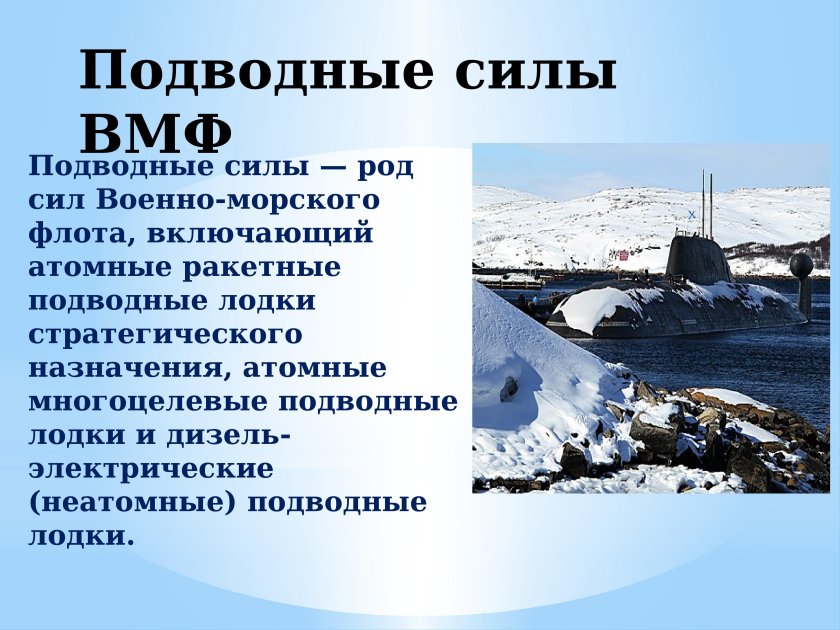 Подводные силы ВМФ

Подводные силы — род сил Военно-морского флота, включающий атомные ракетные подводные лодки стратегического назначения, атомные многоцелевые подводные лодки и дизель-электрические (неатомные) подводные лодки.